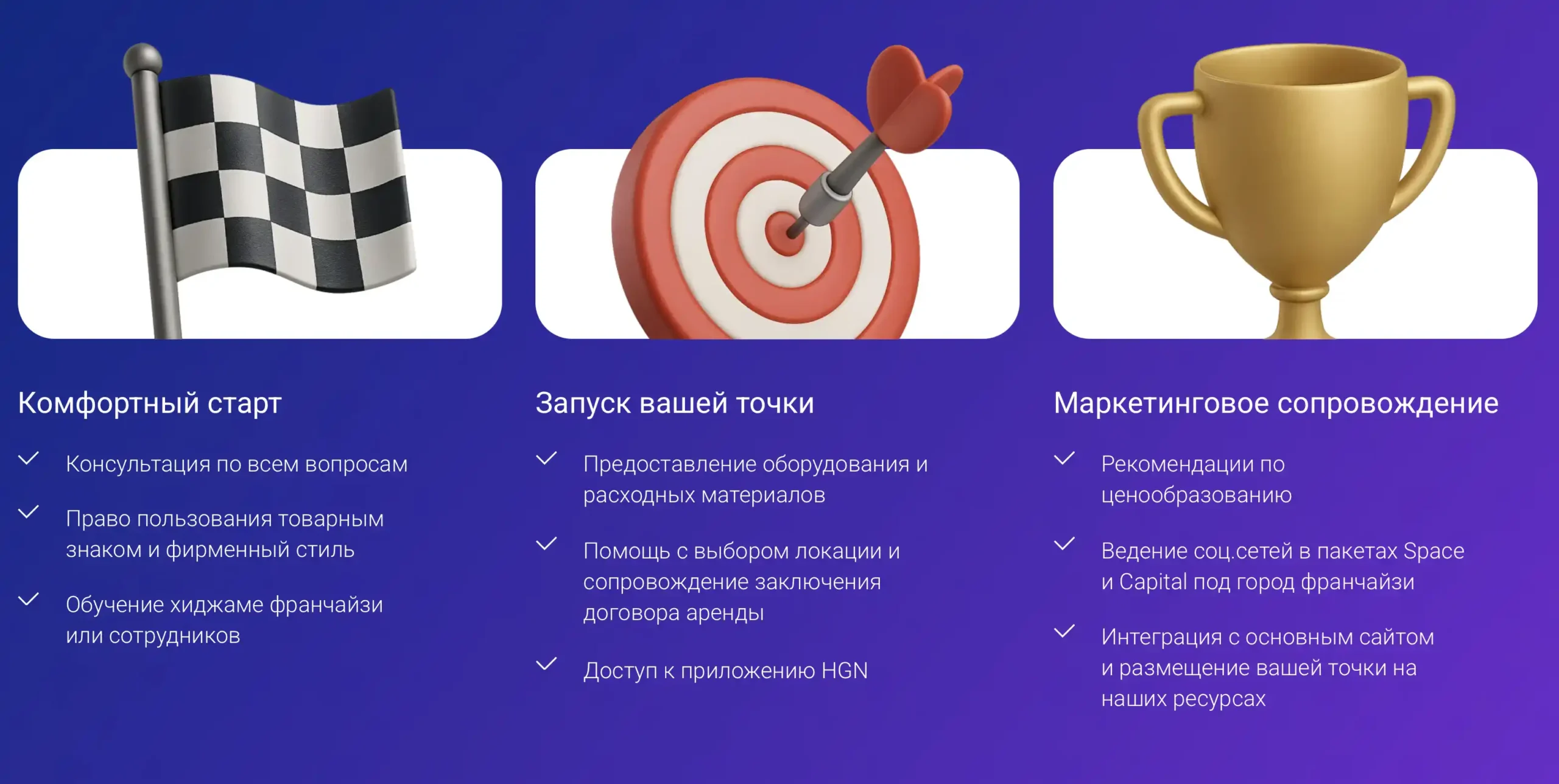 Комфортный старт

Консультация по всем вопросам

Право пользования товарным знаком и фирменный стиль

Обучение хиджаме франчайзи или сотрудников

Запуск вашей точки

Предоставление оборудования и расходных материалов

Помощь с выбором локации и сопровождение заключения договора аренды

Доступ к приложению HGN

Маркетинговое сопровождение

Рекомендации по ценообразованию

Ведение соц.сетей в пакетах Space и Capital под город франчайзи

Интеграция с основным сайтом и размещение вашей точки на наших ресурсах